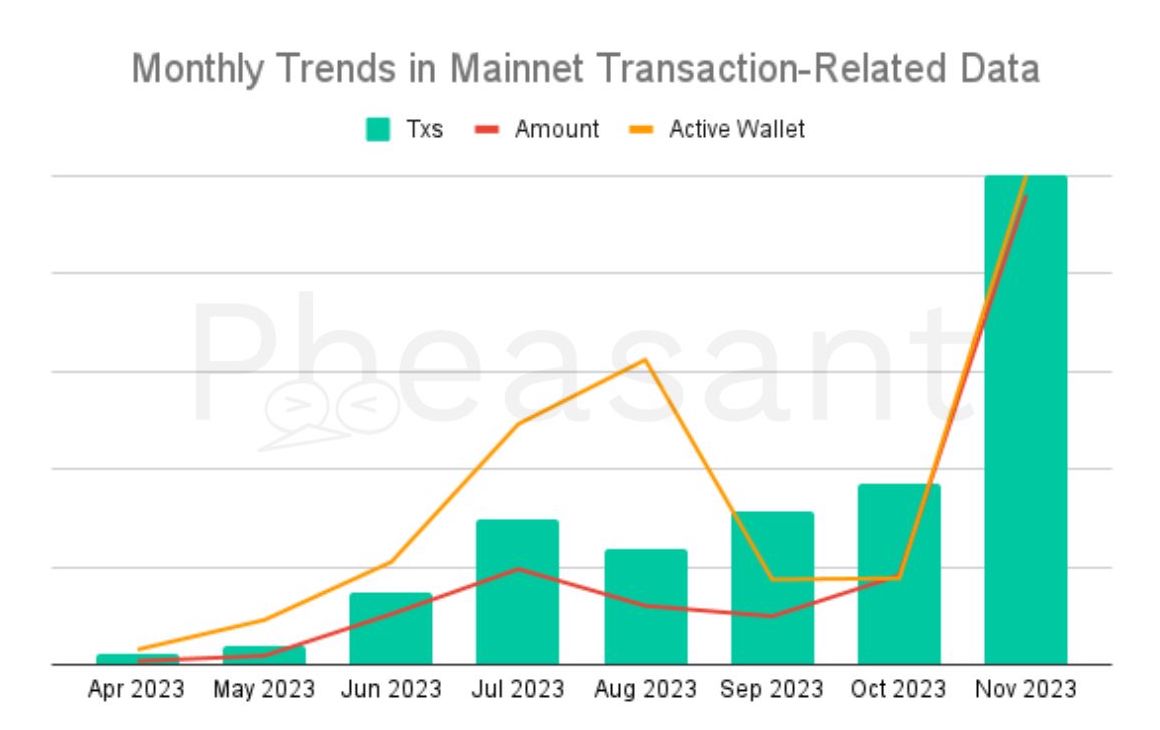 Monthly Trends in Mainnet Transaction-Related Data

Txs Amount Active Wallet

Pheasant

Apr 2023 May 2023 Jun 2023 Jul 2023 Aug 2023 Sep 2023 Oct 2023 Nov 2023